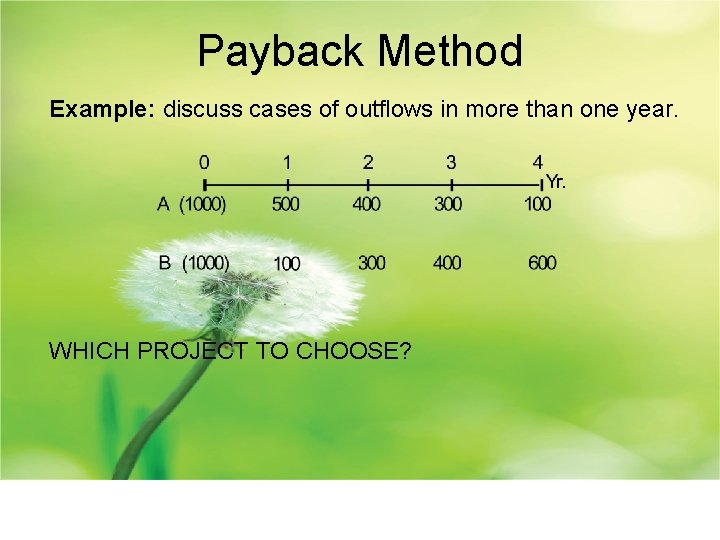 Payback Method

**Example:** discuss cases of outflows in more than one year.

0 1 2 3 4 Yr.

A (1000) 500 400 300 100

B (1000) 100 300 400 600

WHICH PROJECT TO CHOOSE?